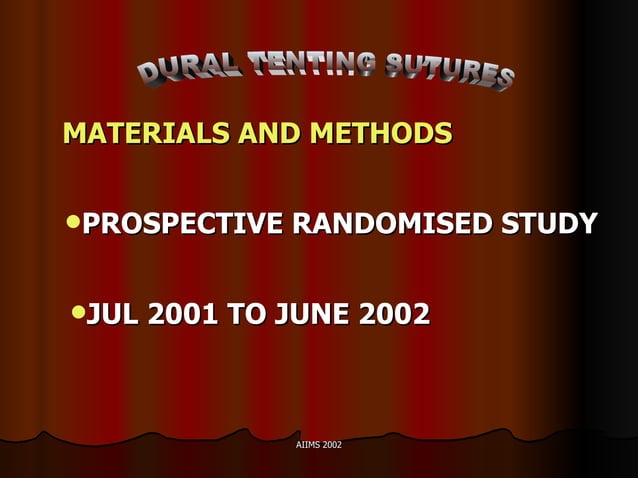 DURAL TENTING SUTURES

MATERIALS AND METHODS

•PROSPECTIVE RANDOMISED STUDY

•JUL 2001 TO JUNE 2002

AIIMS 2002